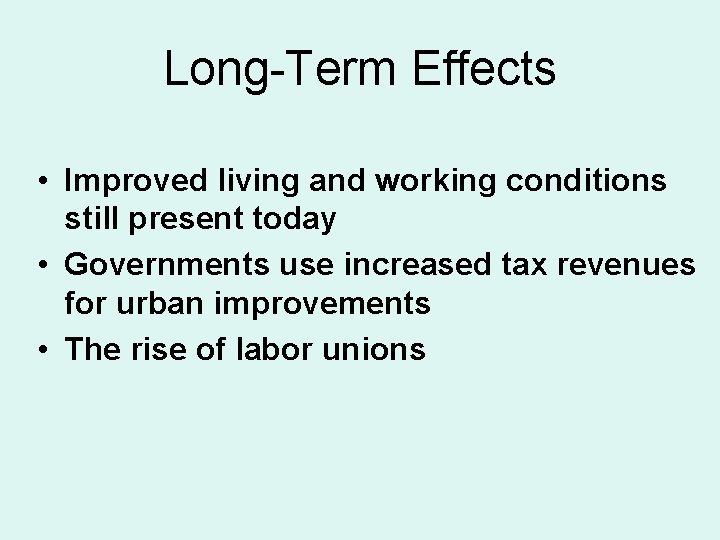 Long-Term Effects

• Improved living and working conditions still present today
• Governments use increased tax revenues for urban improvements
• The rise of labor unions